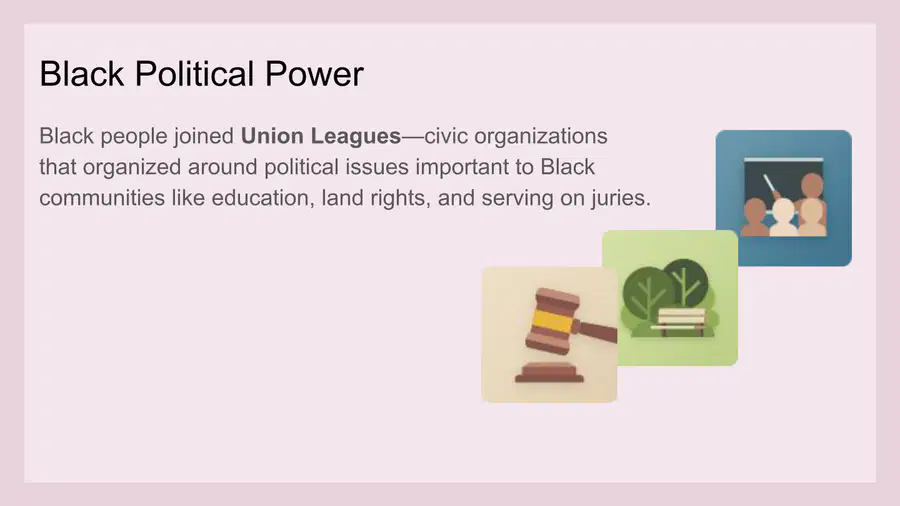 Black Political Power

Black people joined Union Leagues—civic organizations that organized around political issues important to Black communities like education, land rights, and serving on juries.